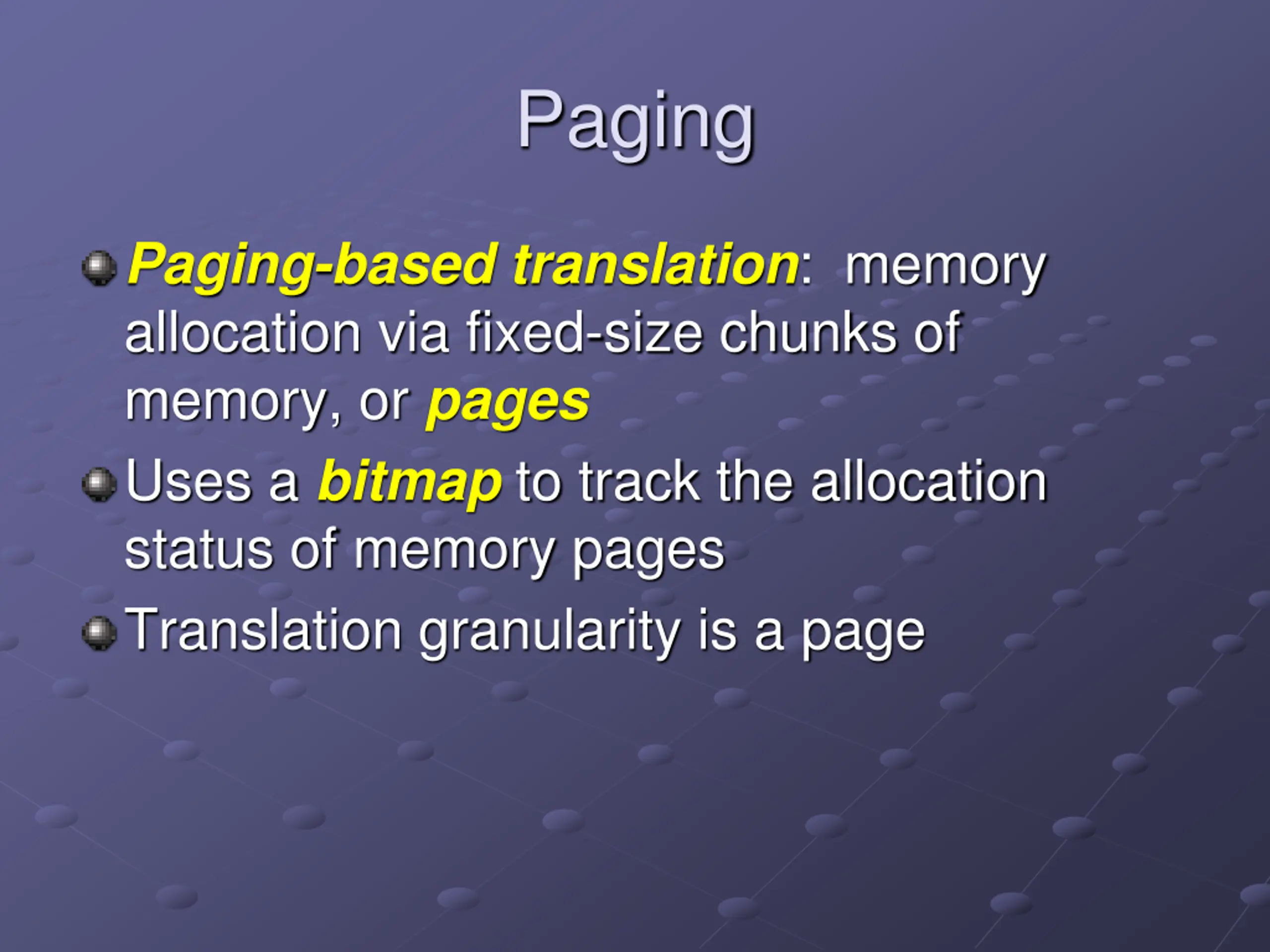 Paging

Paging-based translation: memory allocation via fixed-size chunks of memory, or pages

Uses a bitmap to track the allocation status of memory pages

Translation granularity is a page